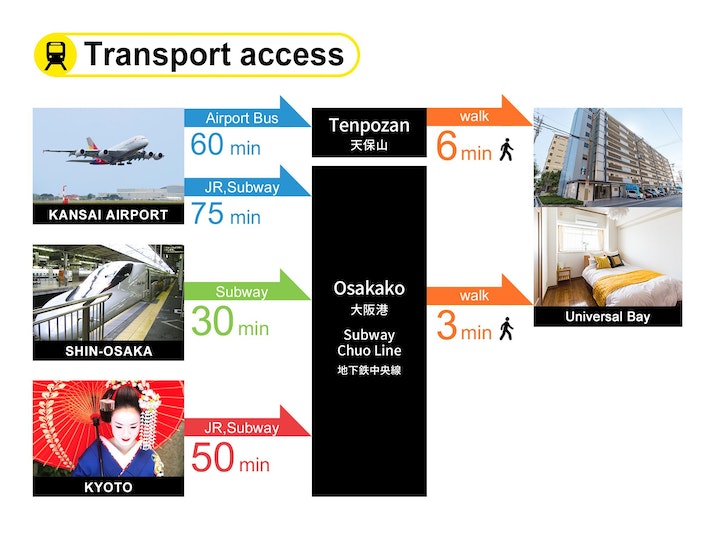 Transport access

KANSAI AIRPORT

Airport Bus
60 min

JR,Subway
75 min

SHIN-OSAKA

Subway
30 min

KYOTO

JR,Subway
50 min

Tenpozan
天保山

Osakako
大阪港

Subway
Chuo Line
地下鉄中央線

walk
6 min

walk
3 min

Universal Bay